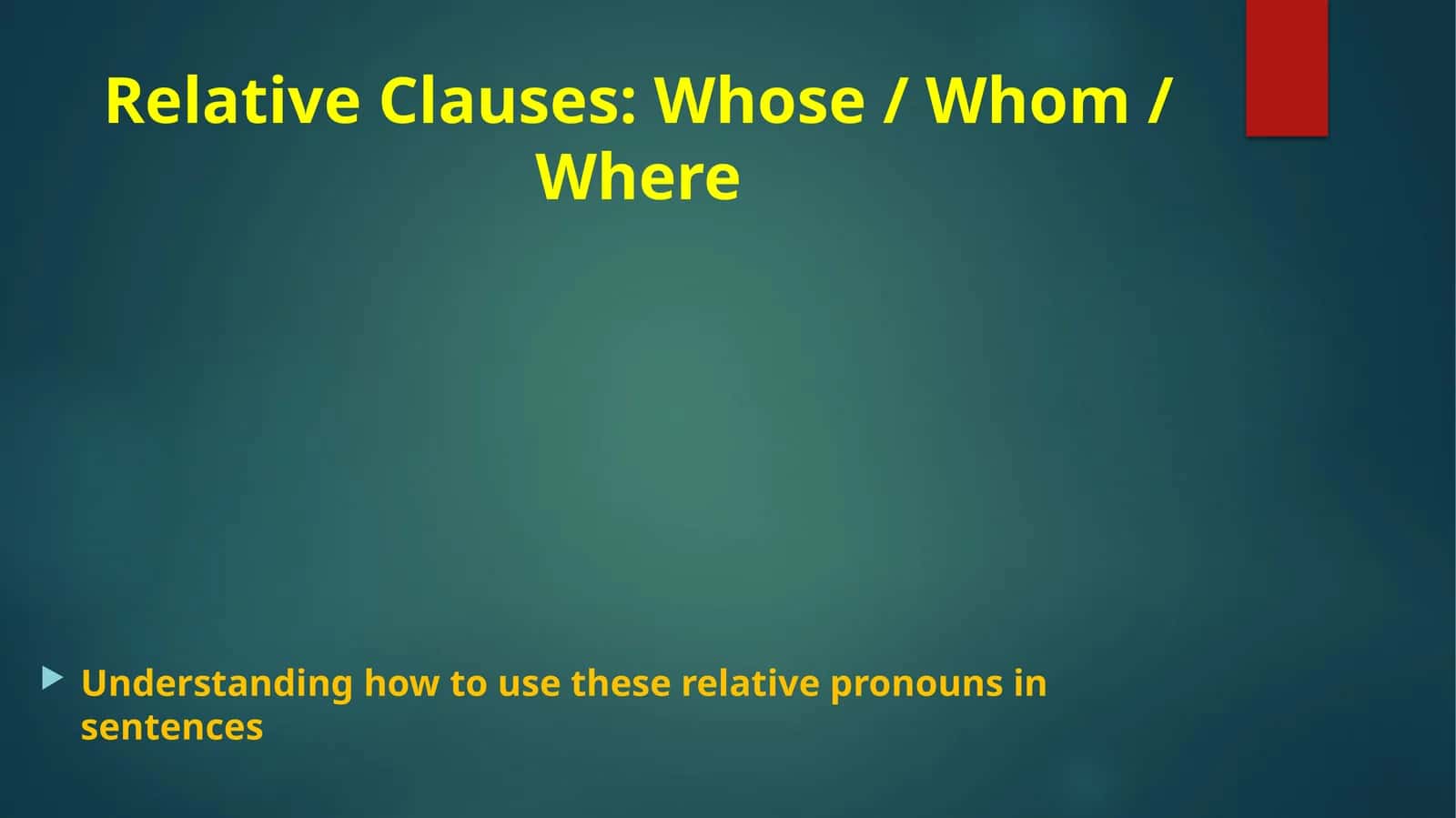 Relative Clauses: Whose / Whom / Where

Understanding how to use these relative pronouns in sentences